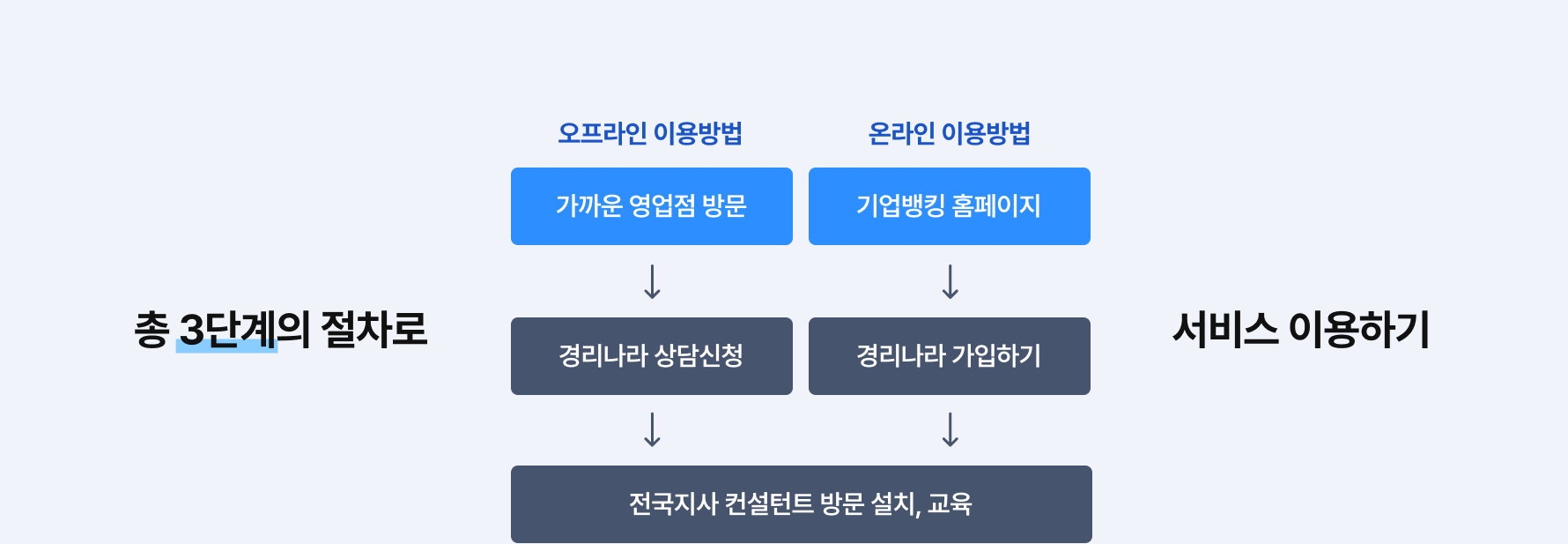 총 3단계의 절차로

오프라인 이용방법

가까운 영업점 방문

경리나라 상담신청

온라인 이용방법

기업뱅킹 홈페이지

경리나라 가입하기

전국지사 컨설턴트 방문 설치, 교육

서비스 이용하기